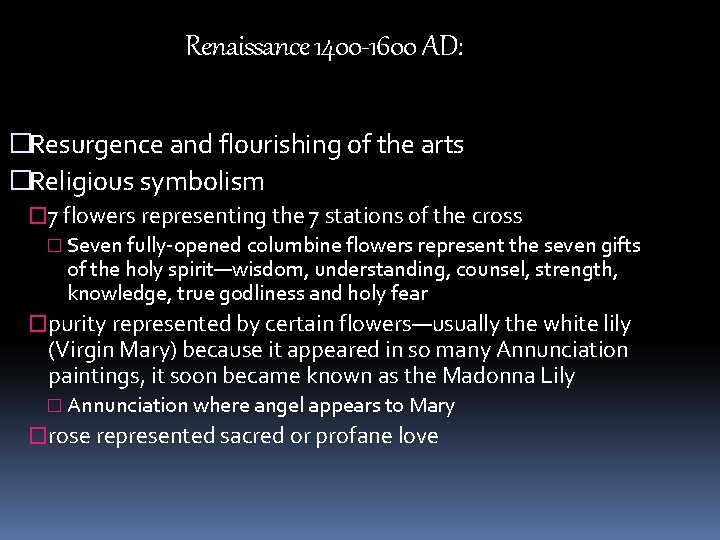 Renaissance 1400-1600 AD:

□Resurgence and flourishing of the arts
□Religious symbolism
□7 flowers representing the 7 stations of the cross
□ Seven fully-opened columbine flowers represent the seven gifts of the holy spirit—wisdom, understanding, counsel, strength, knowledge, true godliness and holy fear
□purity represented by certain flowers—usually the white lily (Virgin Mary) because it appeared in so many Annunciation paintings, it soon became known as the Madonna Lily
□ Annunciation where angel appears to Mary
□rose represented sacred or profane love